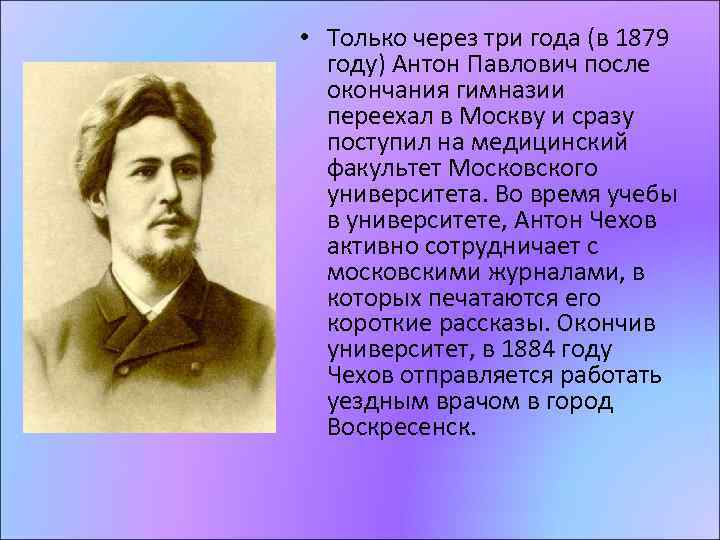 • Только через три года (в 1879 году) Антон Павлович после окончания гимназии переехал в Москву и сразу поступил на медицинский факультет Московского университета. Во время учебы в университете, Антон Чехов активно сотрудничает с московскими журналами, в которых печатаются его короткие рассказы. Окончив университет, в 1884 году Чехов отправляется работать уездным врачом в город Воскресенск.